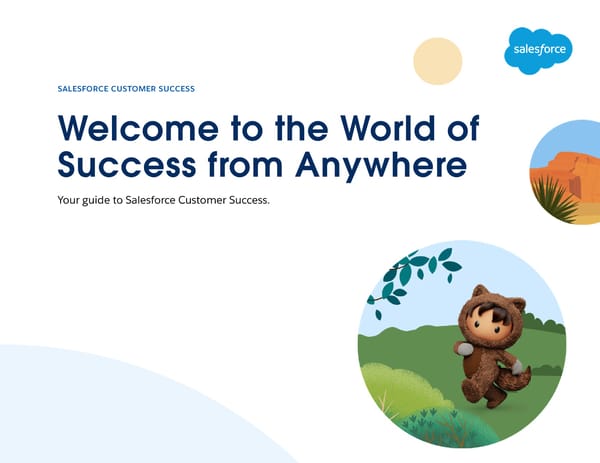 salesforce

SALESFORCE CUSTOMER SUCCESS

Welcome to the World of Success from Anywhere

Your guide to Salesforce Customer Success.